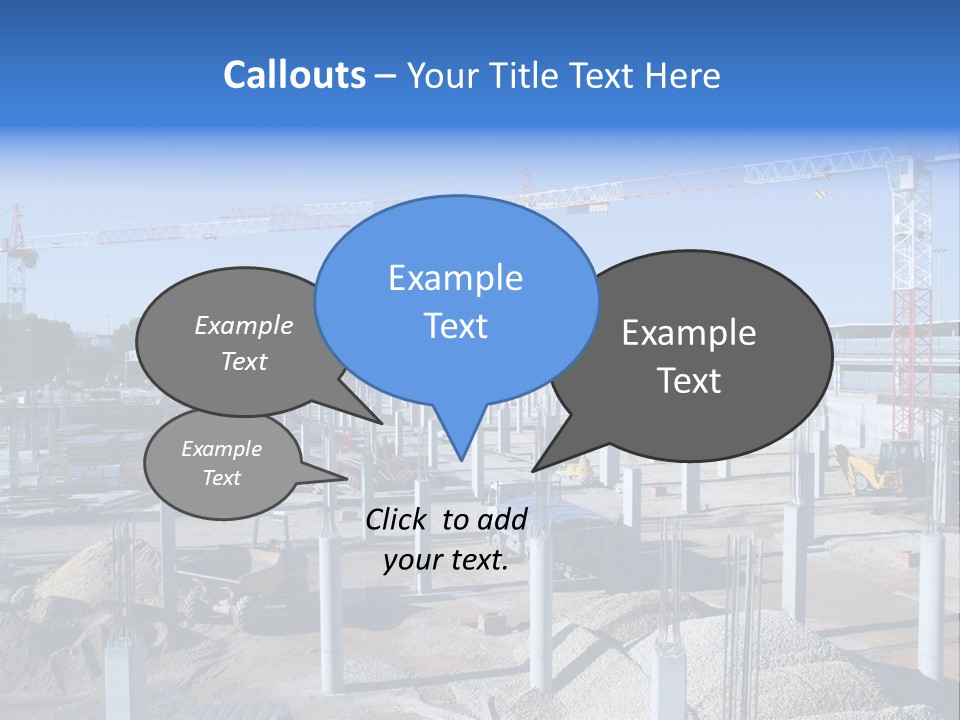 Callouts – Your Title Text Here

Example Text

Example Text

Example Text

Example Text

Click to add your text.